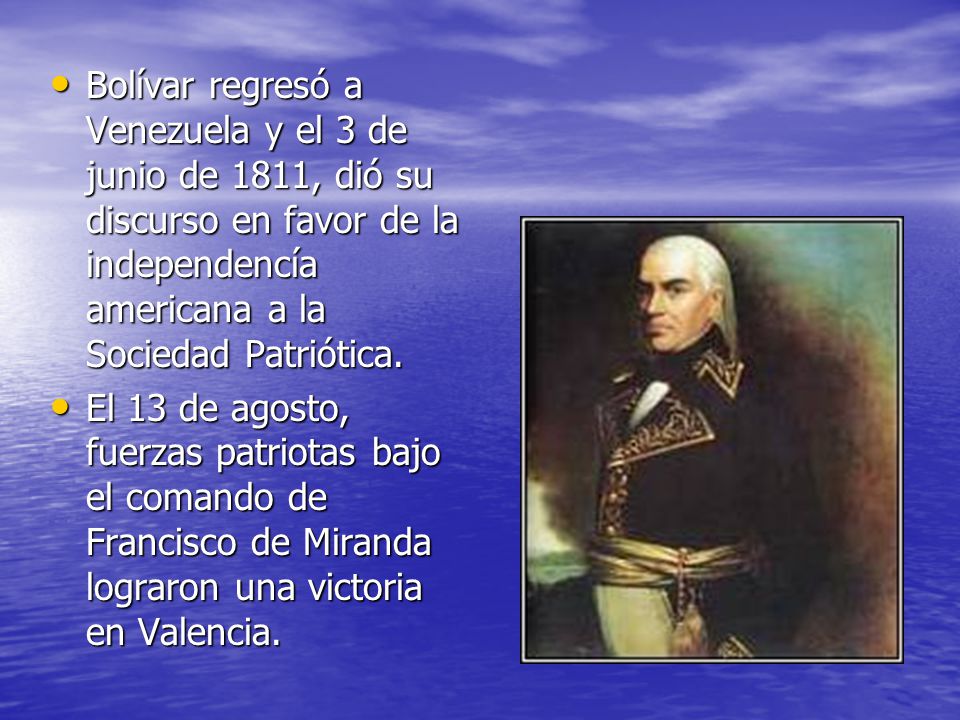 • Bolívar regresó a Venezuela y el 3 de junio de 1811, dió su discurso en favor de la independencía americana a la Sociedad Patriótica.
• El 13 de agosto, fuerzas patriotas bajo el comando de Francisco de Miranda lograron una victoria en Valencia.